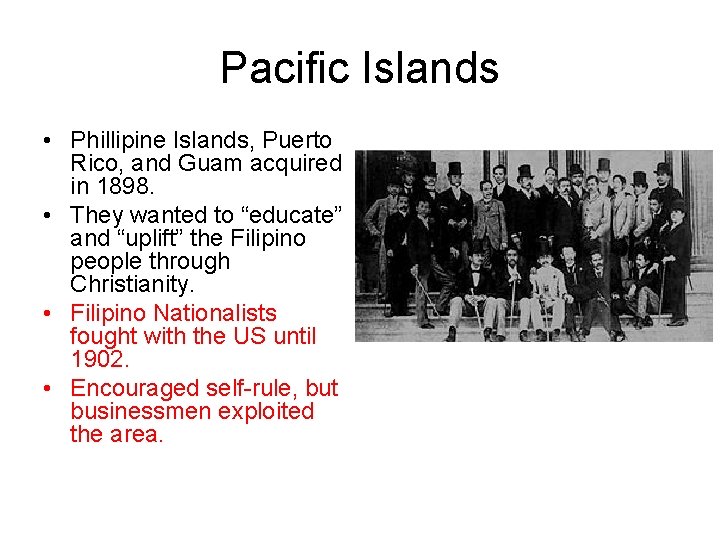 Pacific Islands

• Phillipine Islands, Puerto Rico, and Guam acquired in 1898.
• They wanted to “educate” and “uplift” the Filipino people through Christianity.
• Filipino Nationalists fought with the US until 1902.
• Encouraged self-rule, but businessmen exploited the area.